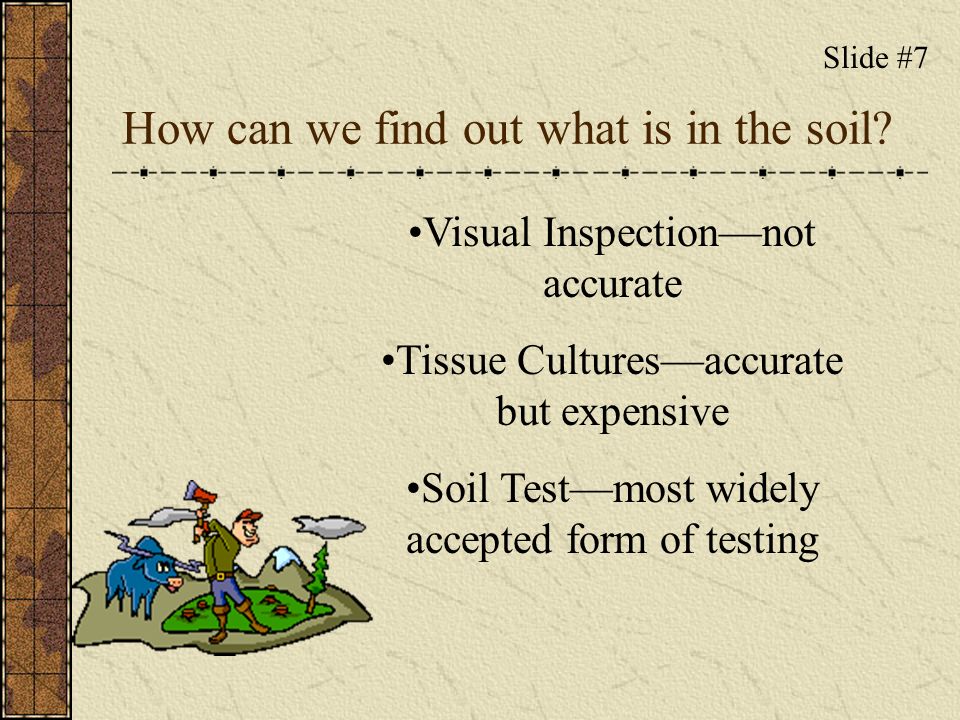 Slide #7

How can we find out what is in the soil?

•Visual Inspection—not accurate

•Tissue Cultures—accurate but expensive

•Soil Test—most widely accepted form of testing